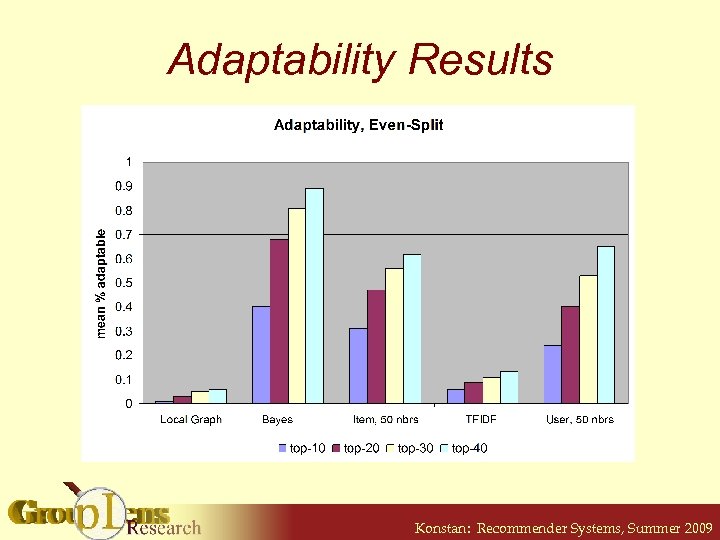 Adaptability Results

Adaptability, Even-Split

mean % adaptable

1
0.9
0.8
0.7
0.6
0.5
0.4
0.3
0.2
0.1
0

Local Graph
Bayes
Item, 50 nbrs
TFIDF
User, 50 nbrs

top-10 top-20 top-30 top-40

GroupLens Research

Konstan: Recommender Systems, Summer 2009